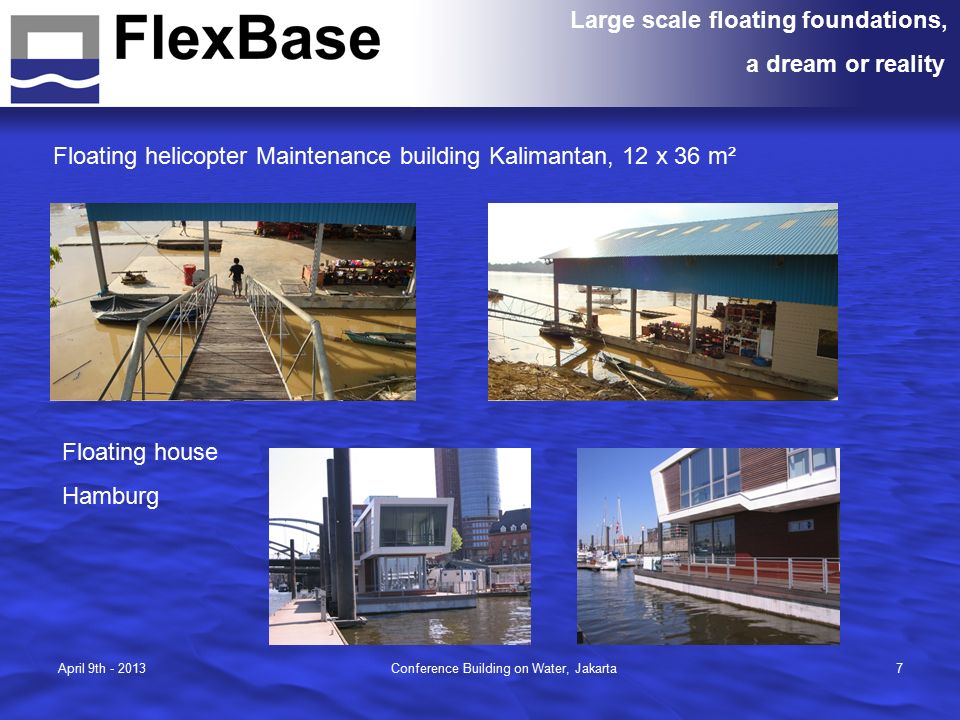 FlexBase

Large scale floating foundations, a dream or reality

Floating helicopter Maintenance building Kalimantan, 12 x 36 m²

Floating house

Hamburg

April 9th - 2013

Conference Building on Water, Jakarta

7